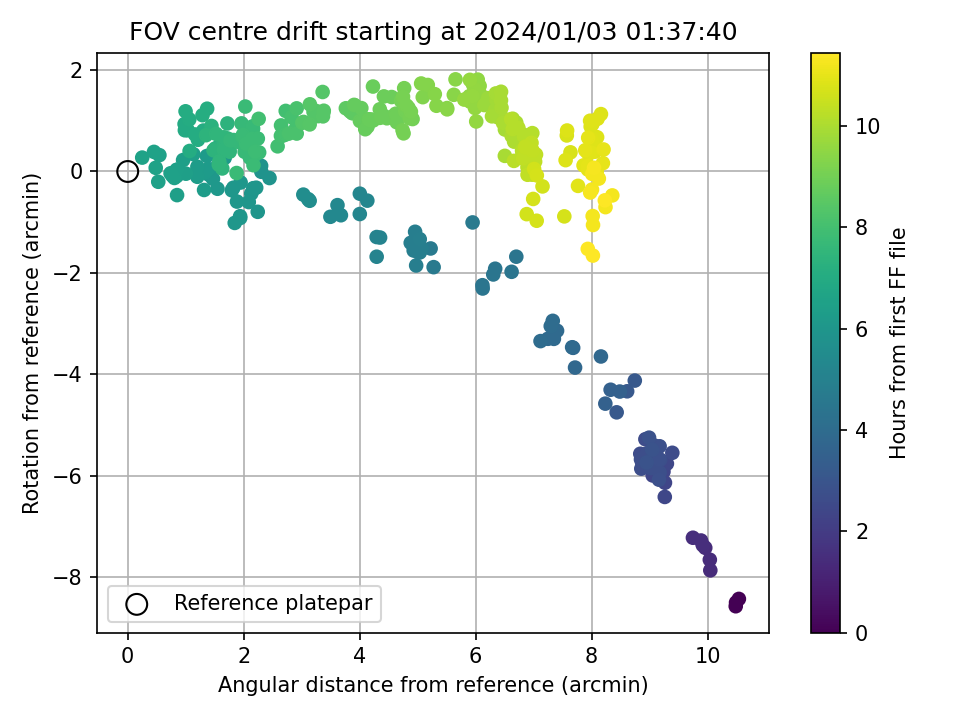 FOV centre drift starting at 2024/01/03 01:37:40

Rotation from reference (arcmin)

2
0
−2
−4
−6
−8

0
2
4
6
8
10

Angular distance from reference (arcmin)

Reference platepar

Hours from first FF file

10
8
6
4
2
0